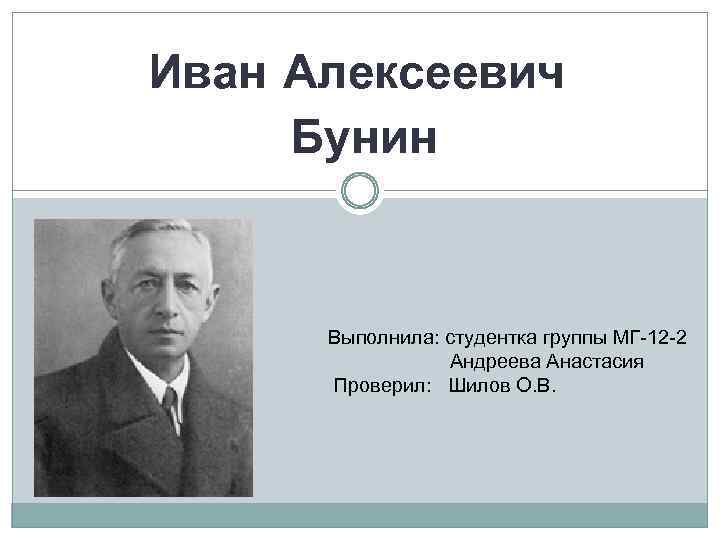 Иван Алексеевич Бунин

Выполнила: студентка группы МГ-12-2
Андреева Анастасия
Проверил: Шилов О.В.